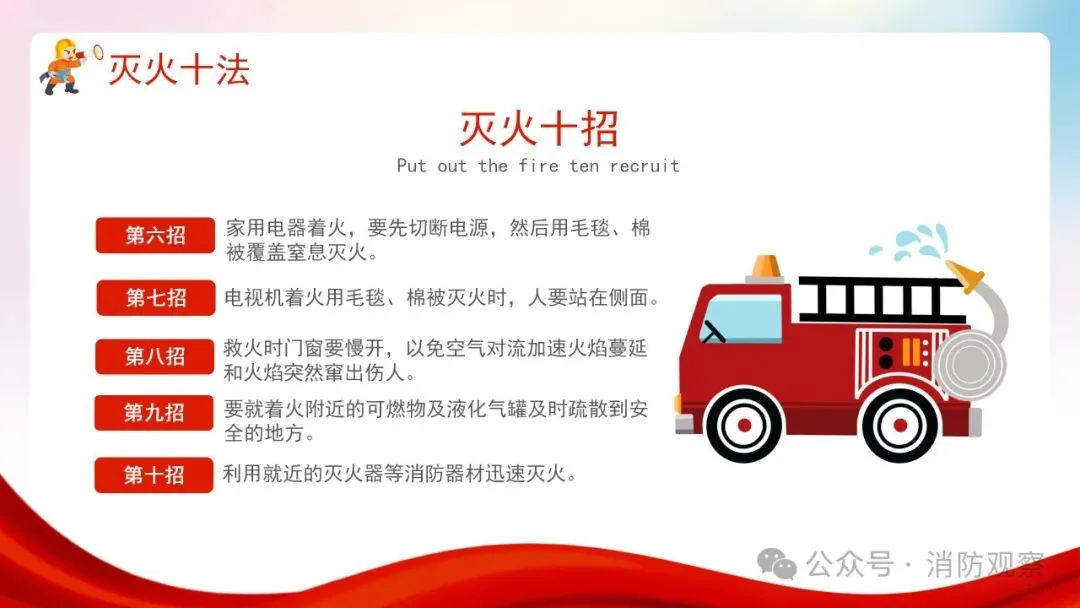 灭火十法

灭火十招

Put out the fire ten recruit

第六招 家用电器着火，要先切断电源，然后用毛毯、棉被覆盖窒息灭火。

第七招 电视机着火用毛毯、棉被灭火时，人要站在侧面。

第八招 救火时门窗要慢开，以免空气对流加速火焰蔓延和火焰突然窜出伤人。

第九招 要就着火附近的可燃物及液化气罐及时疏散到安全的地方。

第十招 利用就近的灭火器等消防器材迅速灭火。

公众号 · 消防观察